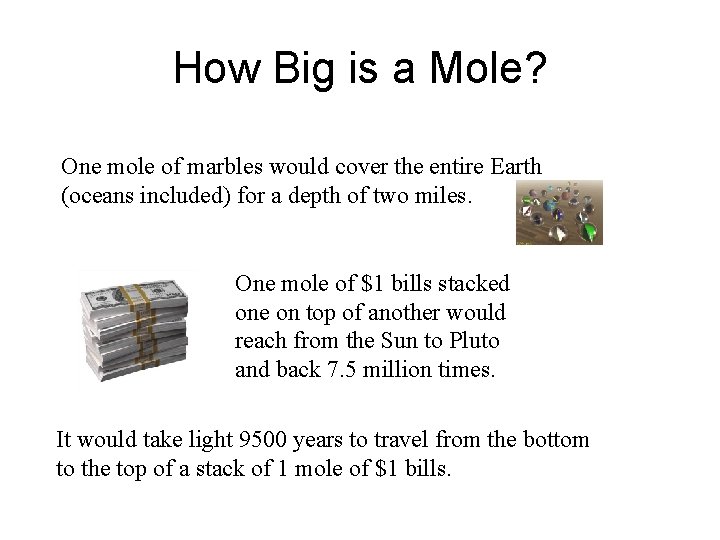 How Big is a Mole?

One mole of marbles would cover the entire Earth (oceans included) for a depth of two miles.

One mole of \$1 bills stacked one on top of another would reach from the Sun to Pluto and back 7.5 million times.

It would take light 9500 years to travel from the bottom to the top of a stack of 1 mole of \$1 bills.